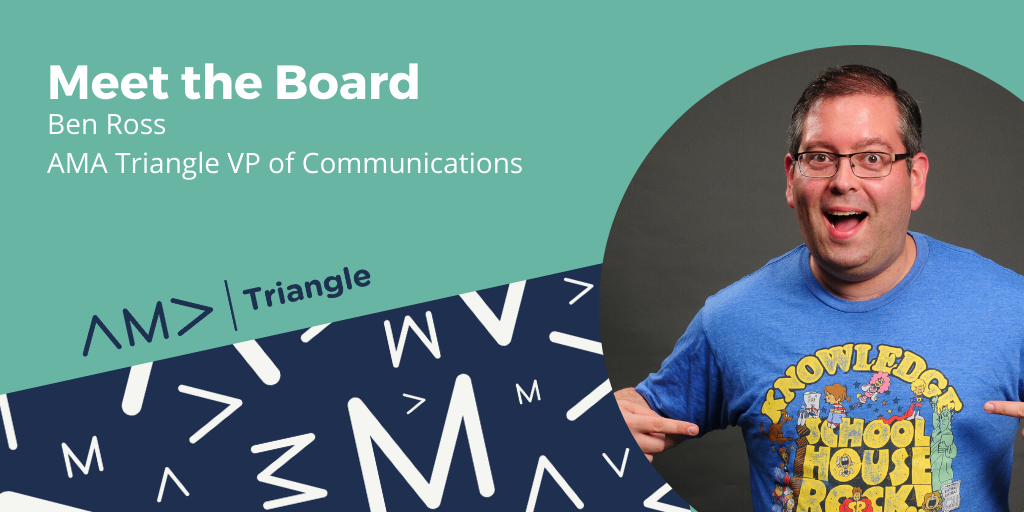 Meet the Board
Ben Ross
AMA Triangle VP of Communications

AMA | Triangle

KNOWLEDGE
SCHOOL HOUSE ROCK!